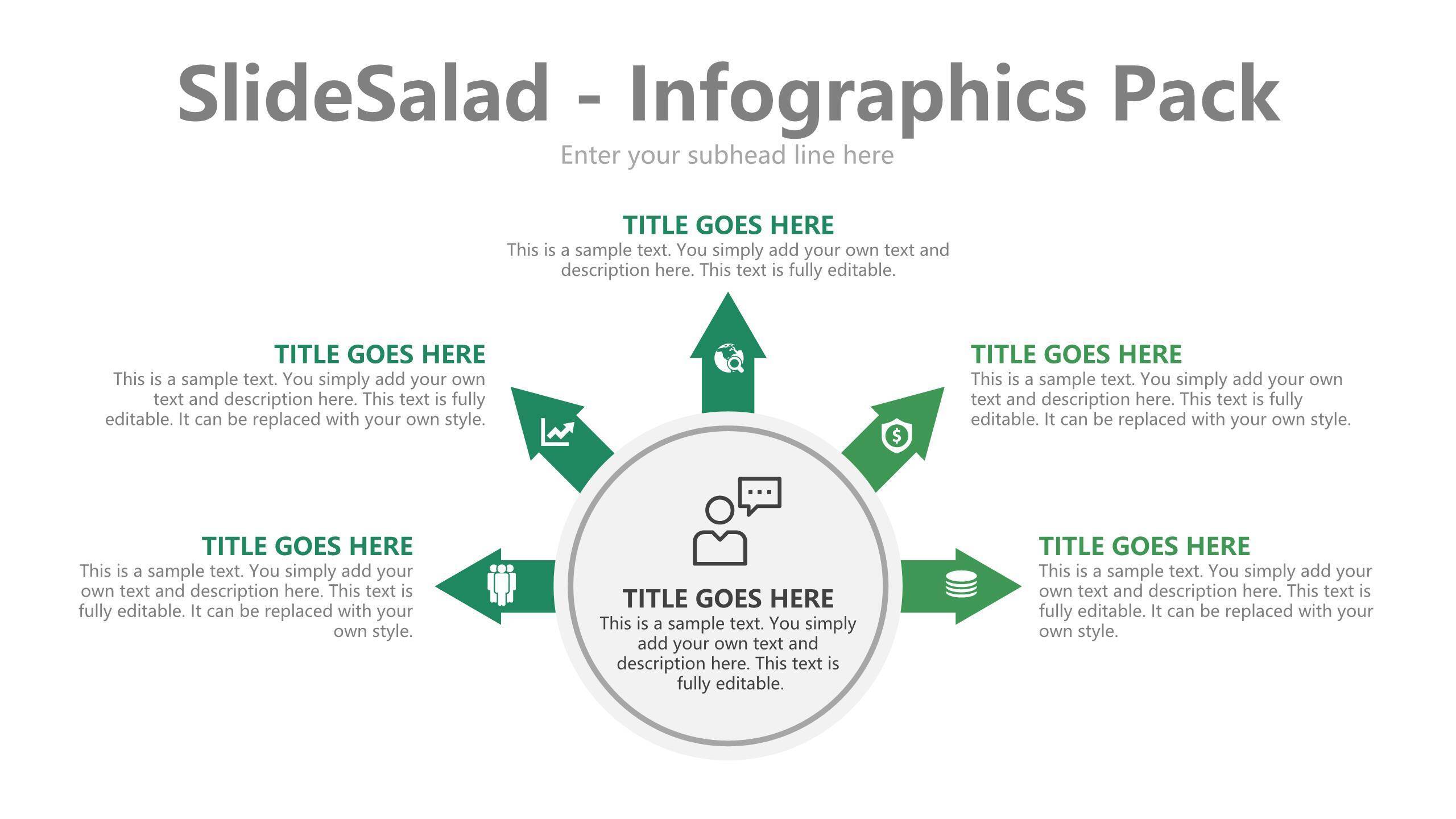 SlideSalad - Infographics Pack

Enter your subhead line here

TITLE GOES HERE
This is a sample text. You simply add your own text and description here. This text is fully editable.

TITLE GOES HERE
This is a sample text. You simply add your own text and description here. This text is fully editable. It can be replaced with your own style.

TITLE GOES HERE
This is a sample text. You simply add your own text and description here. This text is fully editable. It can be replaced with your own style.

TITLE GOES HERE
This is a sample text. You simply add your own text and description here. This text is fully editable. It can be replaced with your own style.

TITLE GOES HERE
This is a sample text. You simply add your own text and description here. This text is fully editable. It can be replaced with your own style.

TITLE GOES HERE
This is a sample text. You simply add your own text and description here. This text is fully editable.